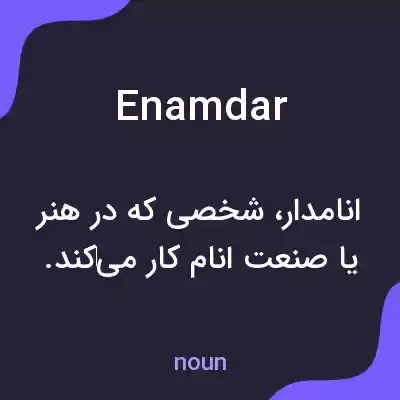 Enamdar

انامدار، شخصی که در هنر یا صنعت انام کار می‌کند.

noun